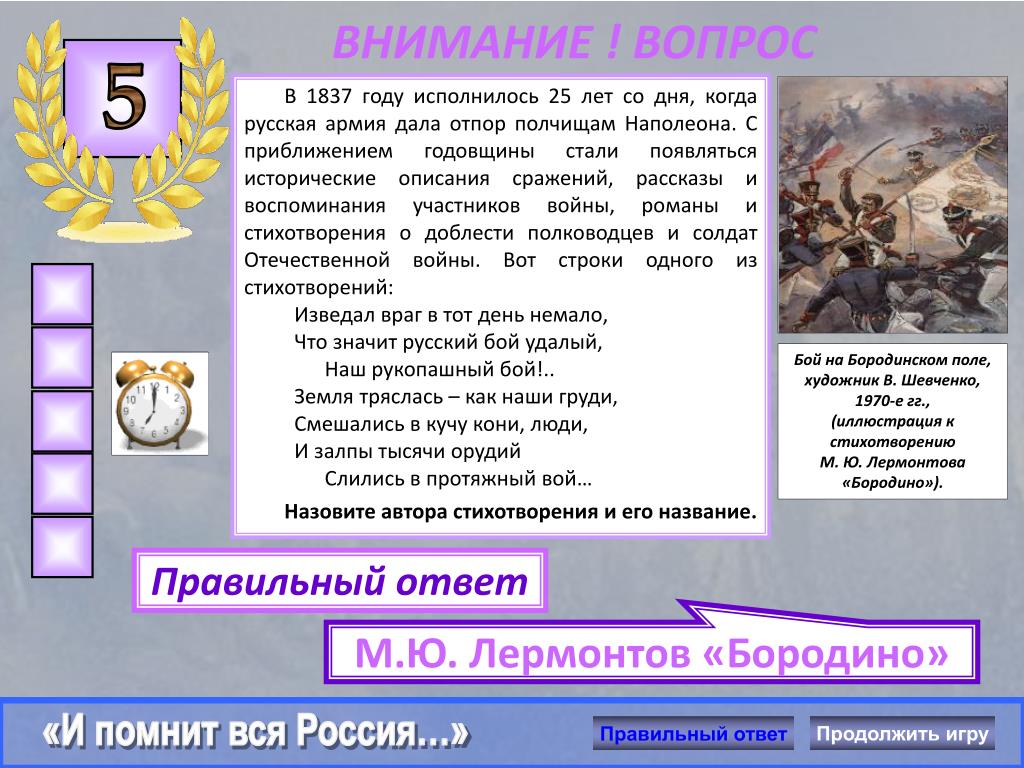 5

ВНИМАНИЕ ! ВОПРОС

В 1837 году исполнилось 25 лет со дня, когда русская армия дала отпор полчищам Наполеона. С приближением годовщины стали появляться исторические описания сражений, рассказы и воспоминания участников войны, романы и стихотворения о доблести полководцев и солдат Отечественной войны. Вот строки одного из стихотворений:

Изведал враг в тот день немало,
Что значит русский бой удалый,
Наш рукопашный бой!..
Земля тряслась – как наши груди,
Смешались в кучу кони, люди,
И залпы тысячи орудий
Слились в протяжный вой…

Назовите автора стихотворения и его название.

Бой на Бородинском поле, художник В. Шевченко, 1970-е гг., (иллюстрация к стихотворению М. Ю. Лермонтова «Бородино»).

Правильный ответ

М.Ю. Лермонтов «Бородино»

«И помнит вся Россия…»

Правильный ответ

Продолжить игру